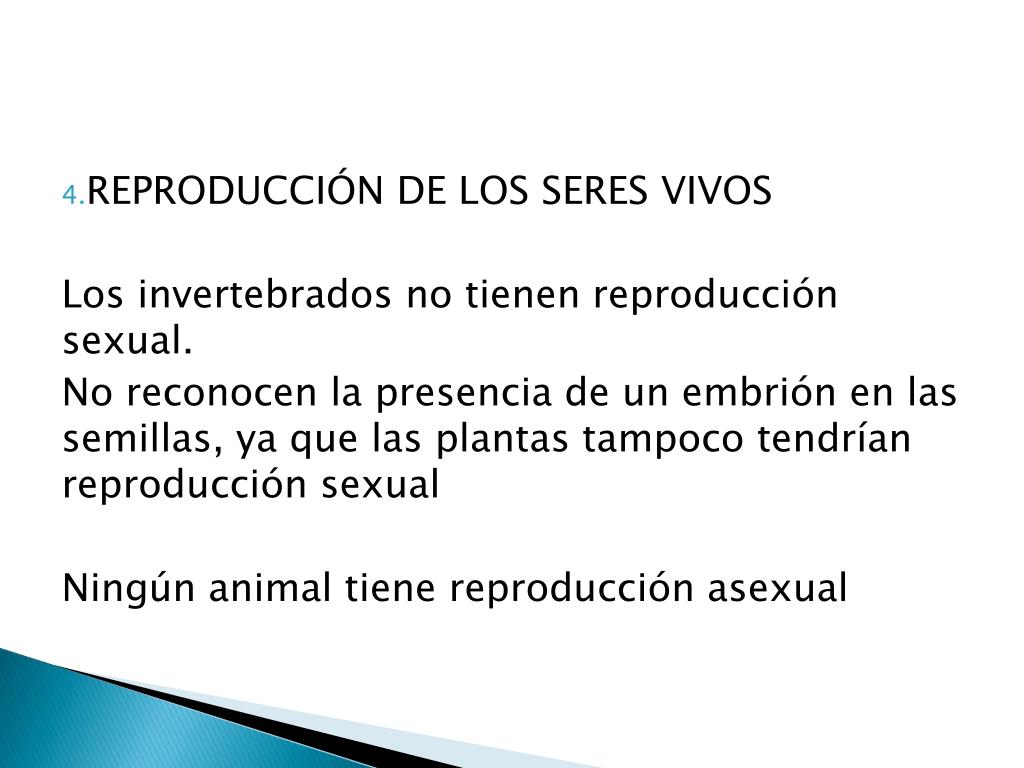 4. REPRODUCCIÓN DE LOS SERES VIVOS

Los invertebrados no tienen reproducción sexual.

No reconocen la presencia de un embrión en las semillas, ya que las plantas tampoco tendrían reproducción sexual

Ningún animal tiene reproducción asexual